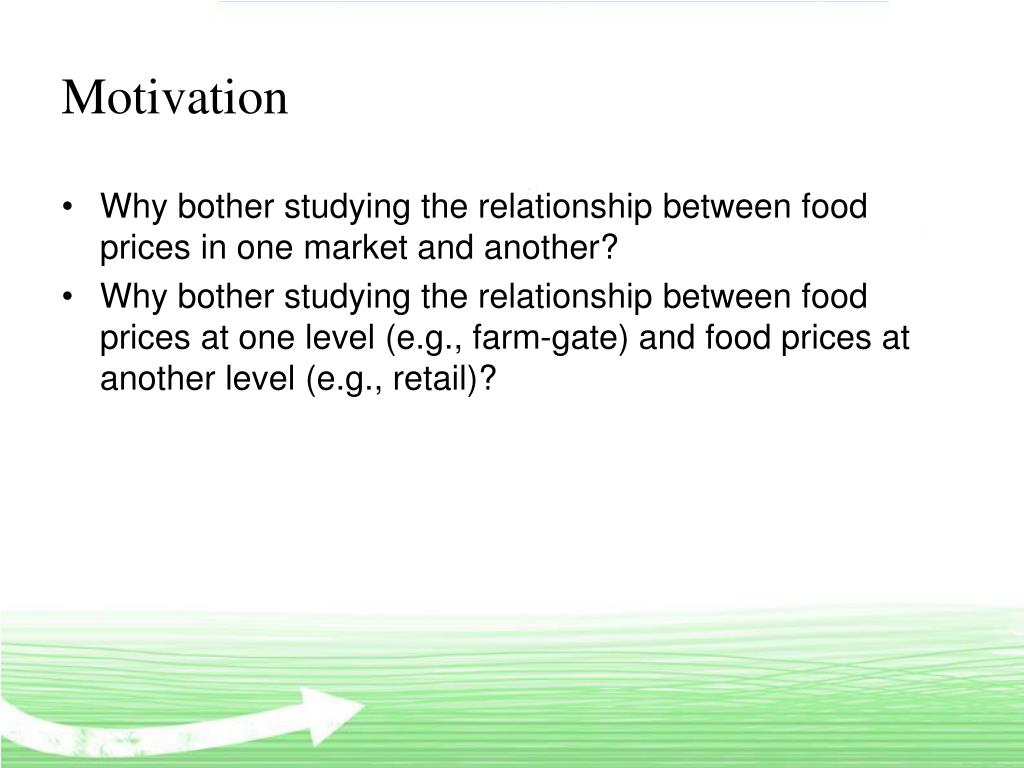 Motivation

• Why bother studying the relationship between food prices in one market and another?
• Why bother studying the relationship between food prices at one level (e.g., farm-gate) and food prices at another level (e.g., retail)?